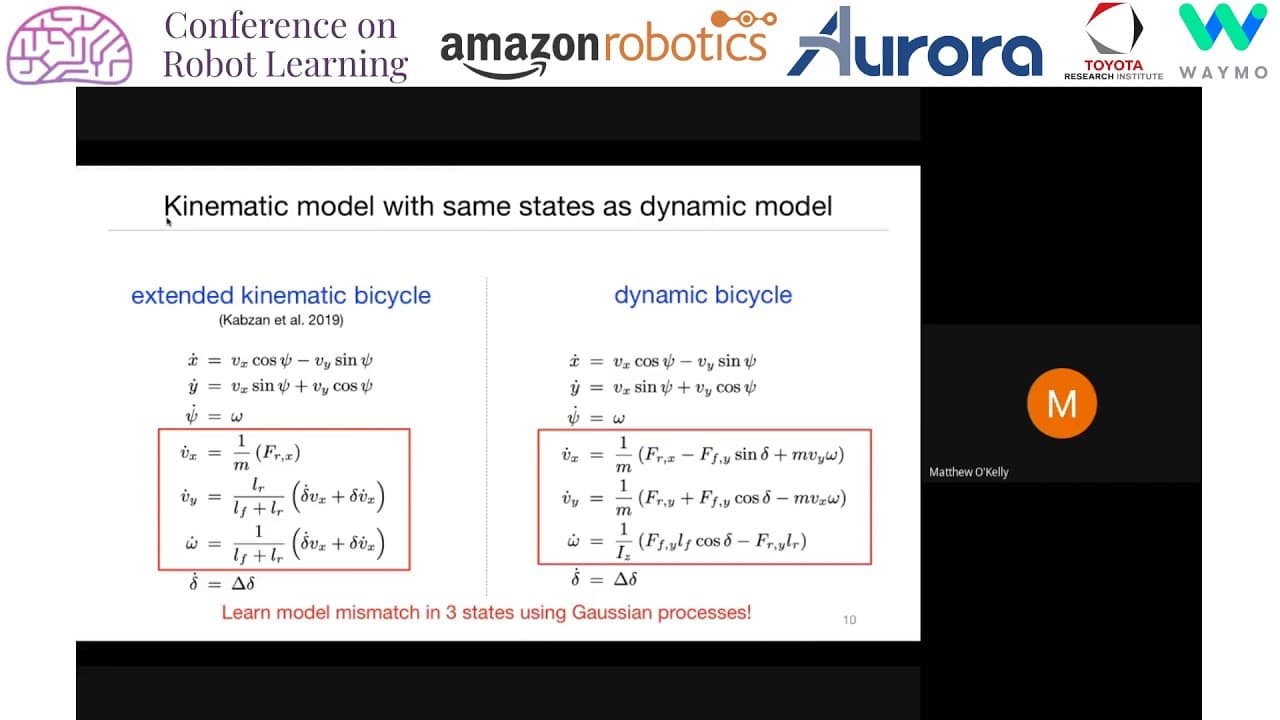 Conference on Robot Learning

amazon robotics

Aurora

TOYOTA RESEARCH INSTITUTE

WAYMO

Kinematic model with same states as dynamic model

extended kinematic bicycle

(Kabzan et al. 2019)

$\dot{x} = v_x \cos\psi - v_y \sin\psi$
$\dot{y} = v_x \sin\psi + v_y \cos\psi$
$\dot{\psi} = \omega$
$\dot{v}_x = \frac{1}{m}(F_{r,x})$
$\dot{v}_y = \frac{l_r}{l_f + l_r}\left(\dot{\delta} v_x + \delta \dot{v}_x\right)$
$\dot{\omega} = \frac{1}{l_f + l_r}\left(\dot{\delta} v_x + \delta \dot{v}_x\right)$
$\dot{\delta} = \Delta\delta$

dynamic bicycle

$\dot{x} = v_x \cos\psi - v_y \sin\psi$
$\dot{y} = v_x \sin\psi + v_y \cos\psi$
$\dot{\psi} = \omega$
$\dot{v}_x = \frac{1}{m}(F_{r,x} - F_{f,y}\sin\delta + m v_y \omega)$
$\dot{v}_y = \frac{1}{m}(F_{r,y} + F_{f,y}\cos\delta - m v_x \omega)$
$\dot{\omega} = \frac{1}{I_z}(F_{f,y} l_f \cos\delta - F_{r,y} l_r)$
$\dot{\delta} = \Delta\delta$

Learn model mismatch in 3 states using Gaussian processes!

10

M

Matthew O'Kelly